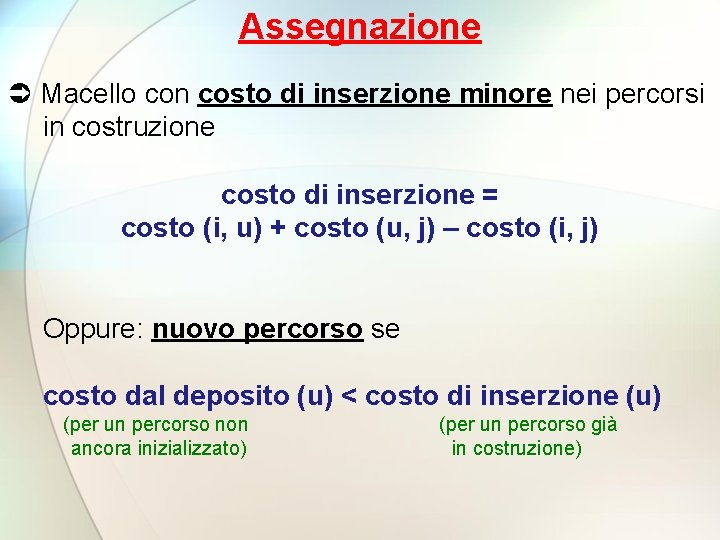 Assegnazione

➲ Macello con costo di inserzione minore nei percorsi in costruzione

costo di inserzione =
costo (i, u) + costo (u, j) – costo (i, j)

Oppure: nuovo percorso se

costo dal deposito (u) < costo di inserzione (u)

(per un percorso non ancora inizializzato)

(per un percorso già in costruzione)